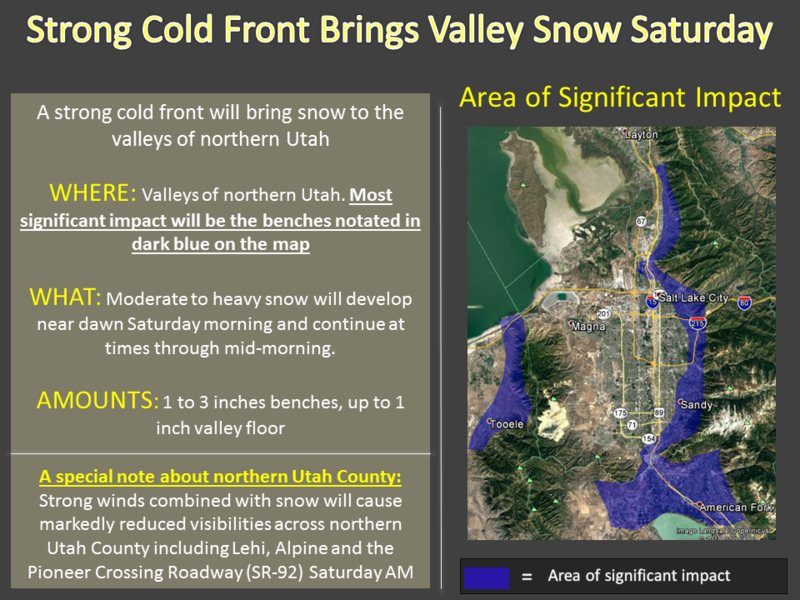 Strong Cold Front Brings Valley Snow Saturday

A strong cold front will bring snow to the valleys of northern Utah

WHERE: Valleys of northern Utah. Most significant impact will be the benches notated in dark blue on the map

WHAT: Moderate to heavy snow will develop near dawn Saturday morning and continue at times through mid-morning.

AMOUNTS: 1 to 3 inches benches, up to 1 inch valley floor

A special note about northern Utah County: Strong winds combined with snow will cause markedly reduced visibilities across northern Utah County including Lehi, Alpine and the Pioneer Crossing Roadway (SR-92) Saturday AM

Area of Significant Impact

Layton
67
Salt Lake City
15
80
201
Magna
215
Sandy
175
89
71
154
Tooele
American Fork
Image Landsat / Copernicus

= Area of significant impact